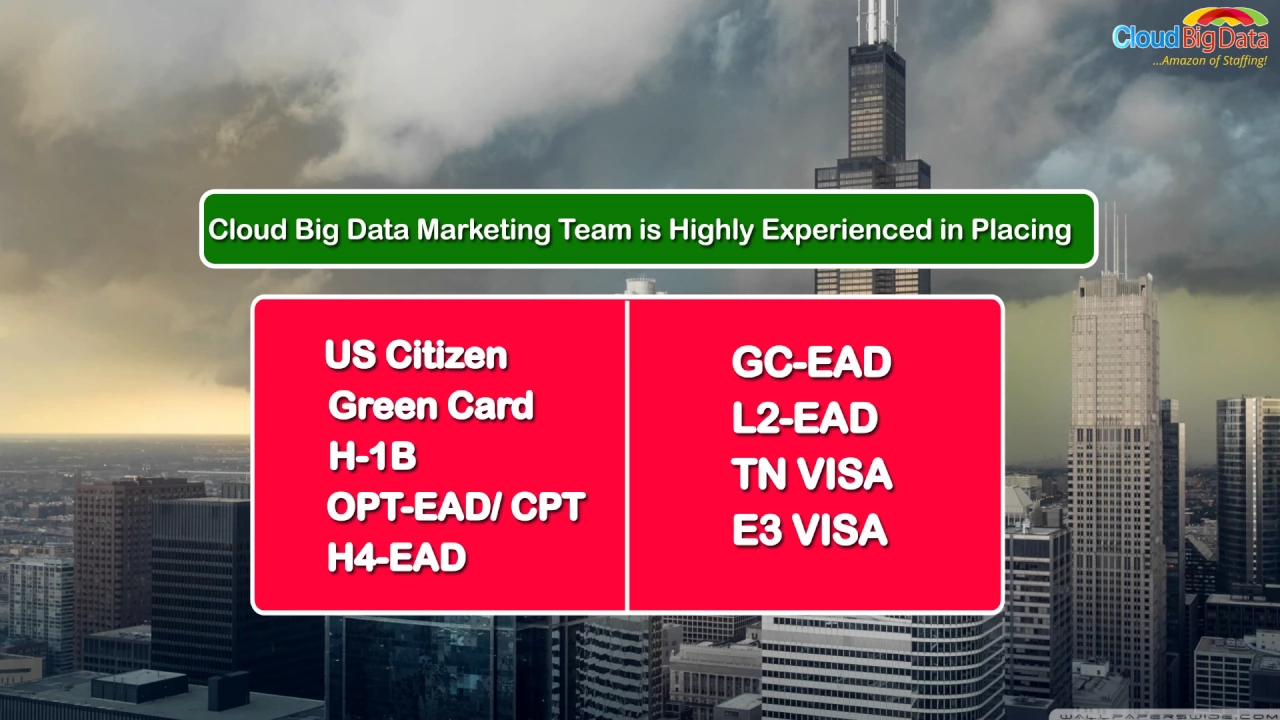 Cloud Big Data
...Amazon of Staffing!

Cloud Big Data Marketing Team is Highly Experienced in Placing

US Citizen
Green Card
H-1B
OPT-EAD/ CPT
H4-EAD

GC-EAD
L2-EAD
TN VISA
E3 VISA

WALLPAPERSWIDE.COM